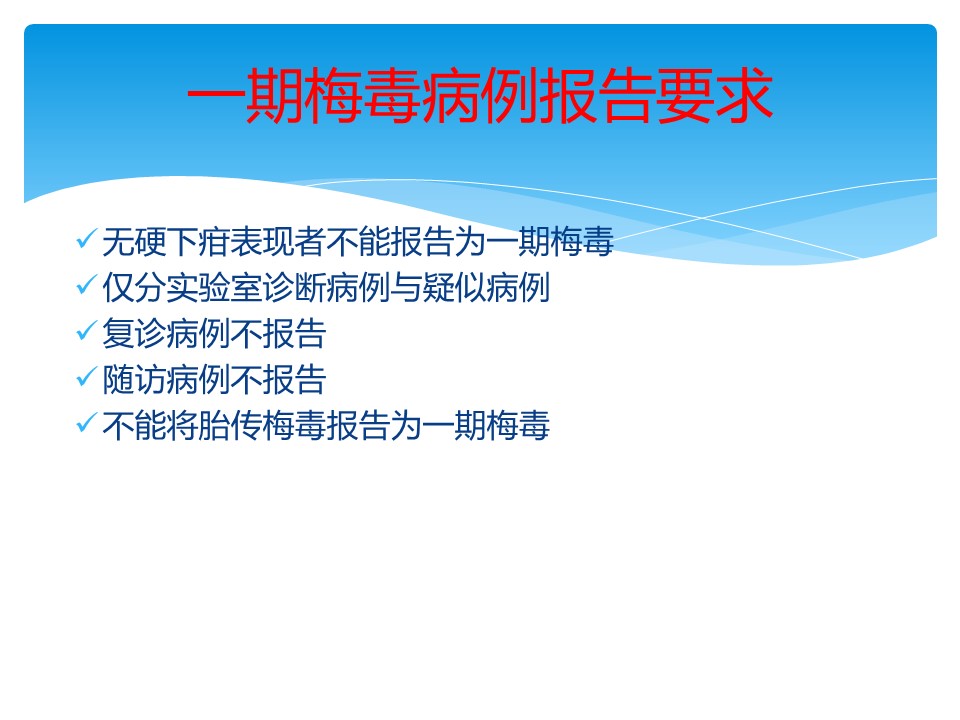 一期梅毒病例报告要求

✓ 无硬下疳表现者不能报告为一期梅毒
✓ 仅分实验室诊断病例与疑似病例
✓ 复诊病例不报告
✓ 随访病例不报告
✓ 不能将胎传梅毒报告为一期梅毒